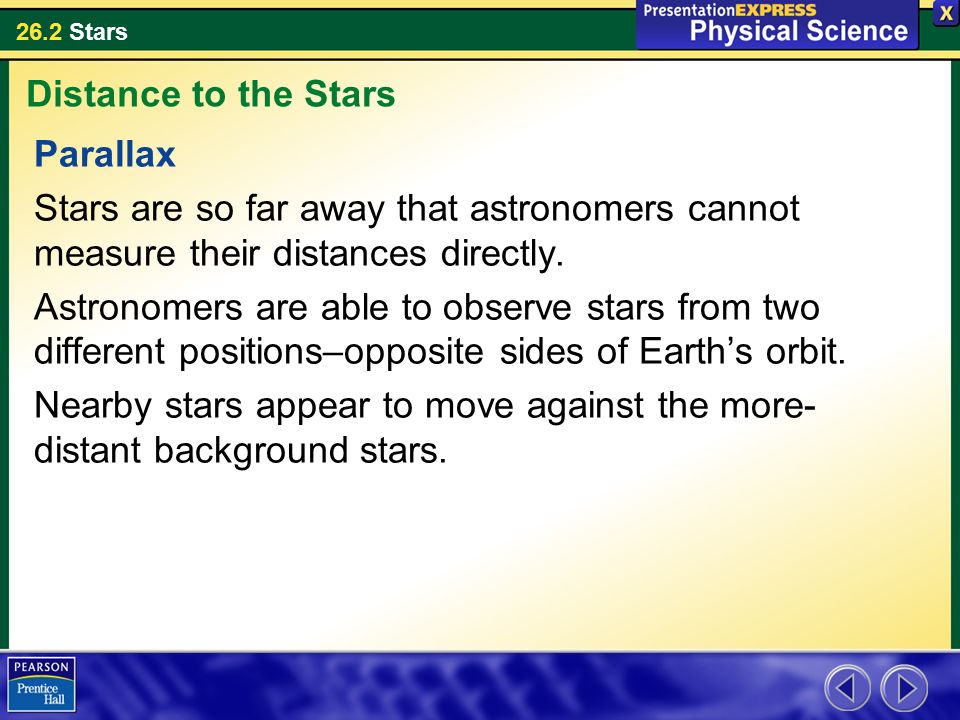 26.2 Stars

PresentationEXPRESS
Physical Science

X

Distance to the Stars

Parallax

Stars are so far away that astronomers cannot measure their distances directly.

Astronomers are able to observe stars from two different positions–opposite sides of Earth's orbit.

Nearby stars appear to move against the more-distant background stars.

PEARSON
Prentice Hall